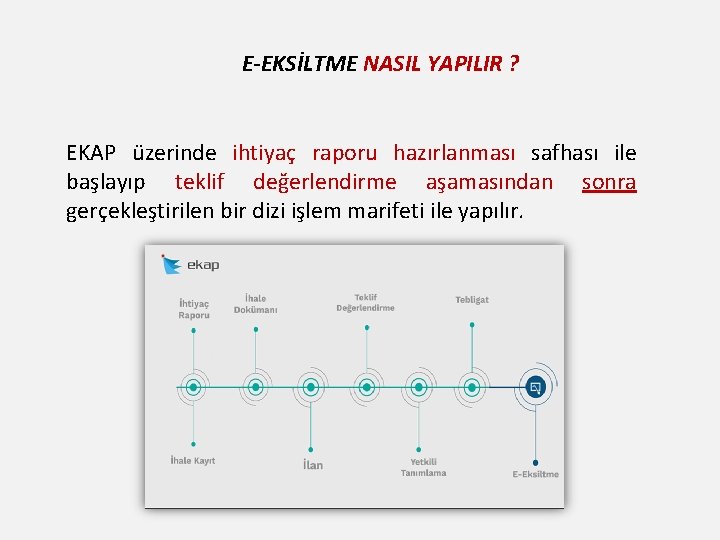 E-EKSİLTME NASIL YAPILIR ?

EKAP üzerinde ihtiyaç raporu hazırlanması safhası ile başlayıp teklif değerlendirme aşamasından sonra gerçekleştirilen bir dizi işlem marifeti ile yapılır.

ekap

İhtiyaç Raporu

İhale Dokümanı

Teklif Değerlendirme

Tebligat

İhale Kayıt

İlan

Yetkili Tanımlama

E-Eksiltme